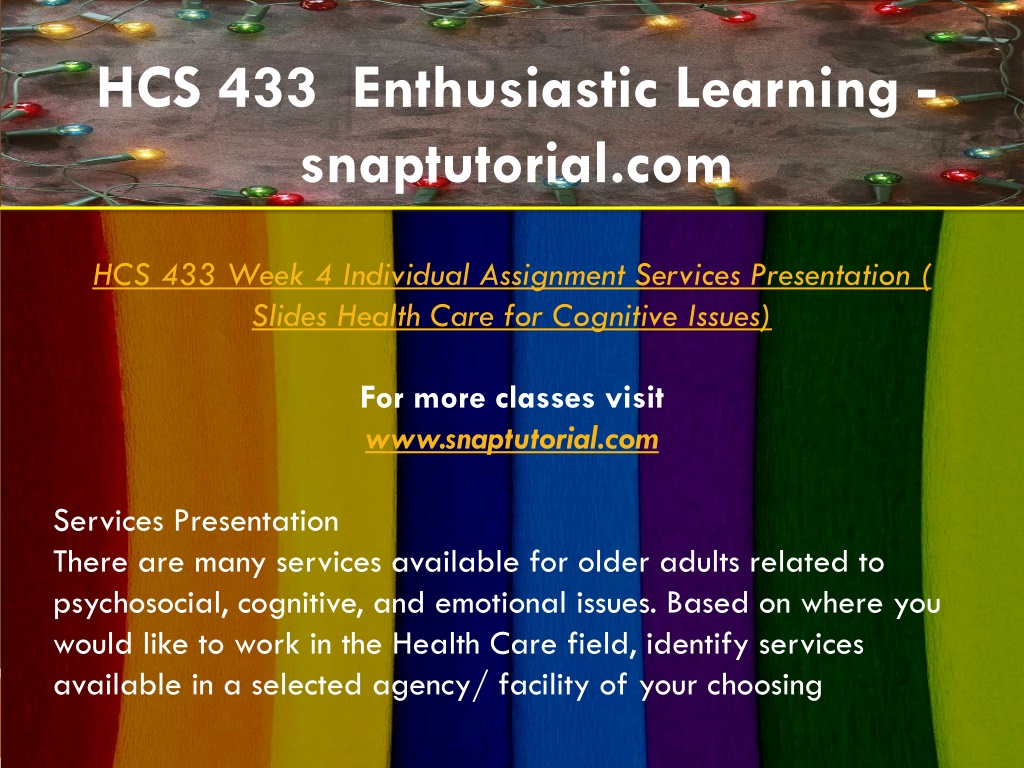 HCS 433 Enthusiastic Learning - snaptutorial.com

HCS 433 Week 4 Individual Assignment Services Presentation ( Slides Health Care for Cognitive Issues)

For more classes visit
www.snaptutorial.com

Services Presentation
There are many services available for older adults related to psychosocial, cognitive, and emotional issues. Based on where you would like to work in the Health Care field, identify services available in a selected agency/ facility of your choosing